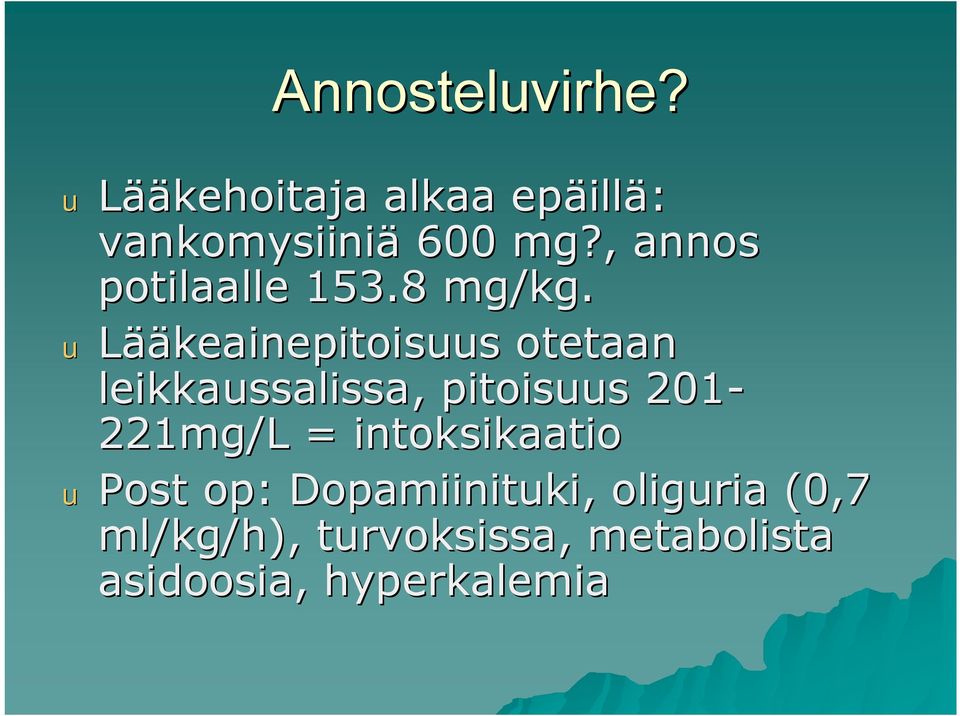 Annosteluvirhe?

u Lääkehoitaja alkaa epäillä: vankomysiiniä 600 mg?, annos potilaalle 153.8 mg/kg.

u Lääkeainepitoisuus otetaan leikkaussalissa, pitoisuus 201-221mg/L = intoksikaatio

u Post op: Dopamiinituki, oliguria (0,7 ml/kg/h), turvoksissa, metabolista asidoosia, hyperkalemia